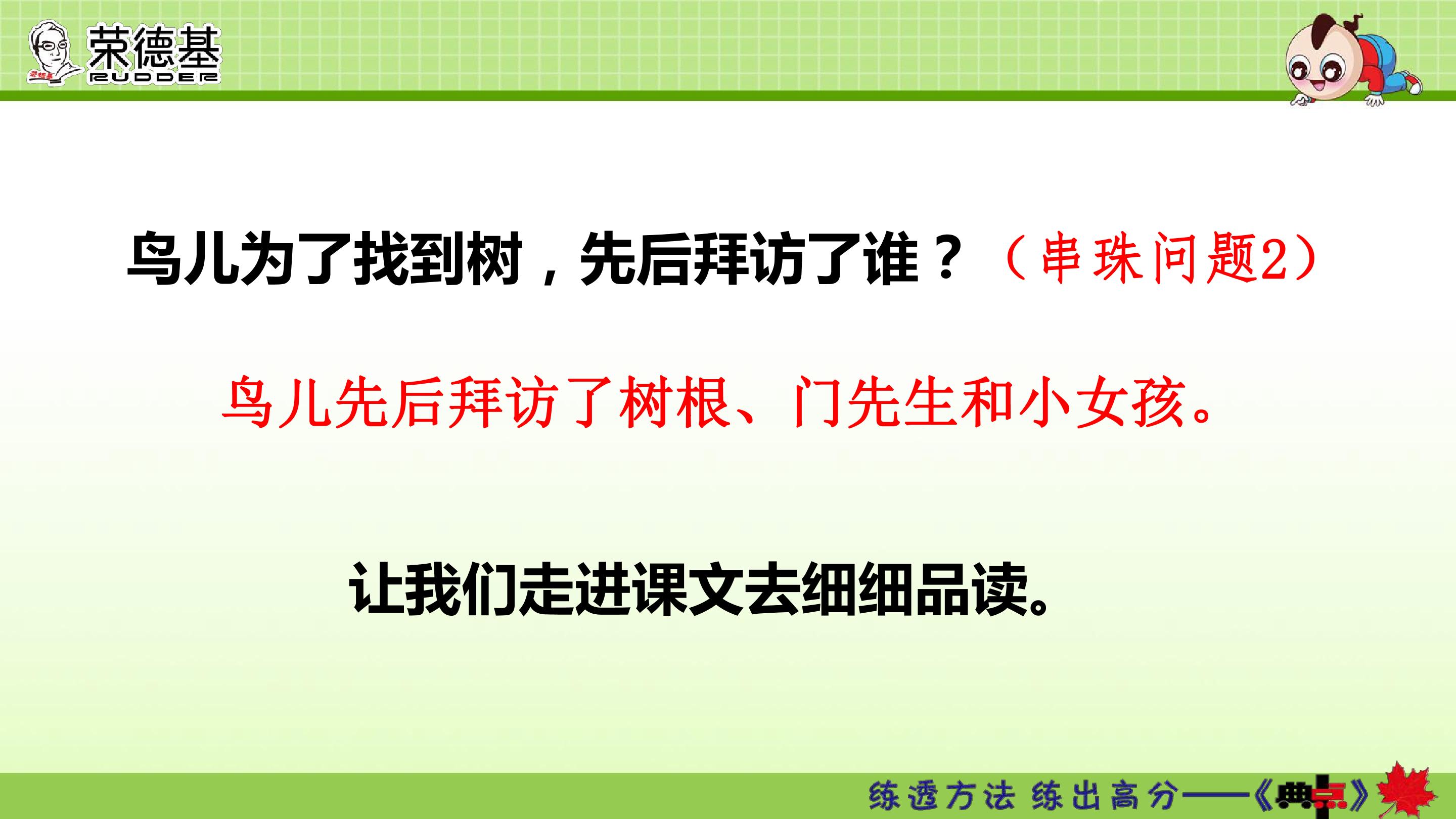 荣德基
RUDDER

鸟儿为了找到树，先后拜访了谁？（串珠问题2）

鸟儿先后拜访了树根、门先生和小女孩。

让我们走进课文去细细品读。

练透方法 练出高分——《典点》